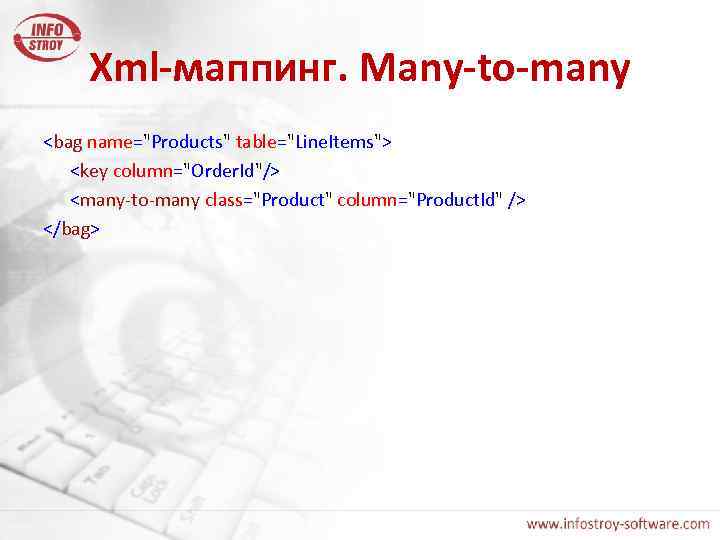 INFO STROY

Xml-маппинг. Many-to-many

<bag name="Products" table="LineItems">
<key column="OrderId"/>
<many-to-many class="Product" column="ProductId" />
</bag>

www.infostroy-software.com